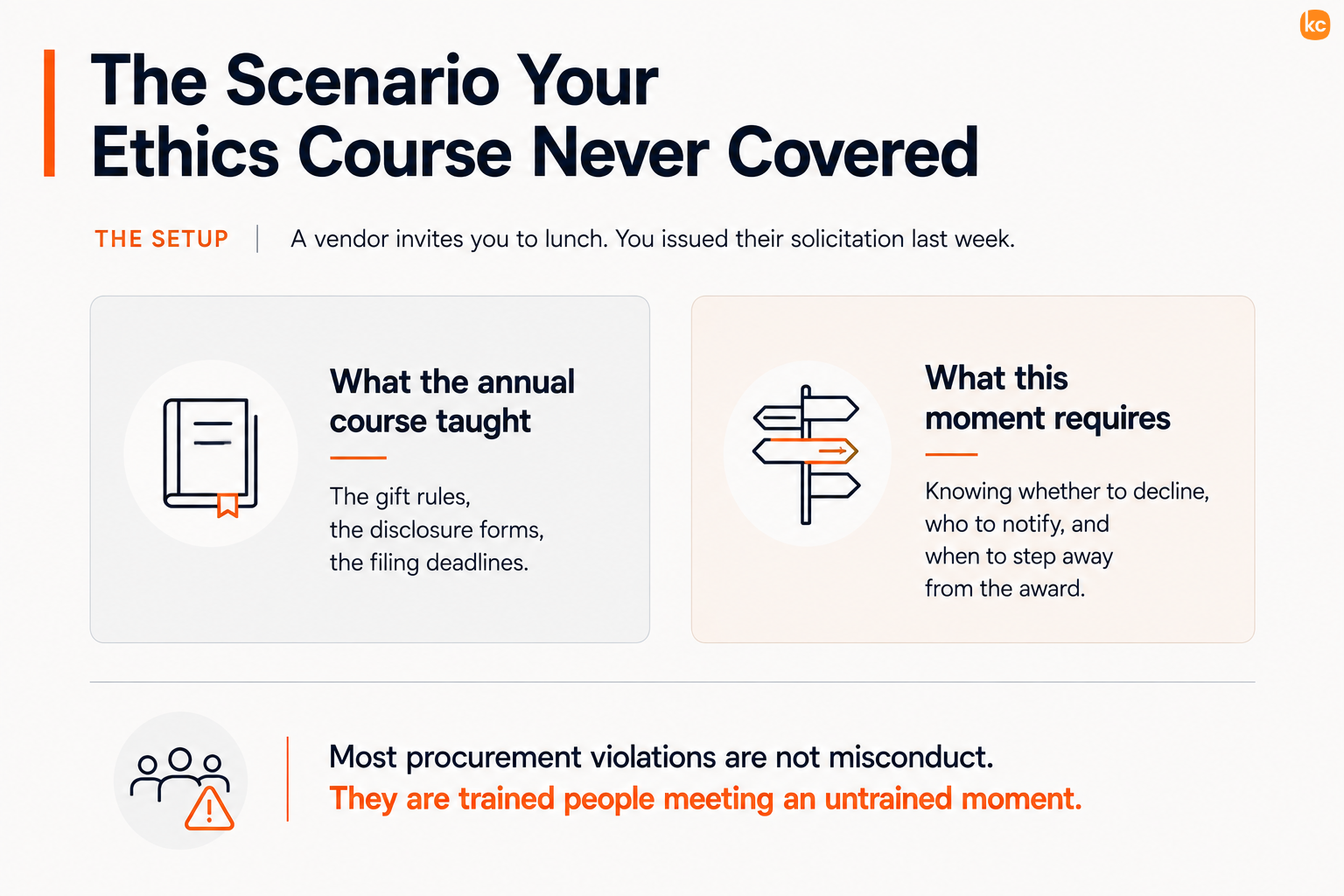 kc

The Scenario Your Ethics Course Never Covered

THE SETUP | A vendor invites you to lunch. You issued their solicitation last week.

What the annual course taught

The gift rules, the disclosure forms, the filing deadlines.

What this moment requires

Knowing whether to decline, who to notify, and when to step away from the award.

Most procurement violations are not misconduct.
They are trained people meeting an untrained moment.